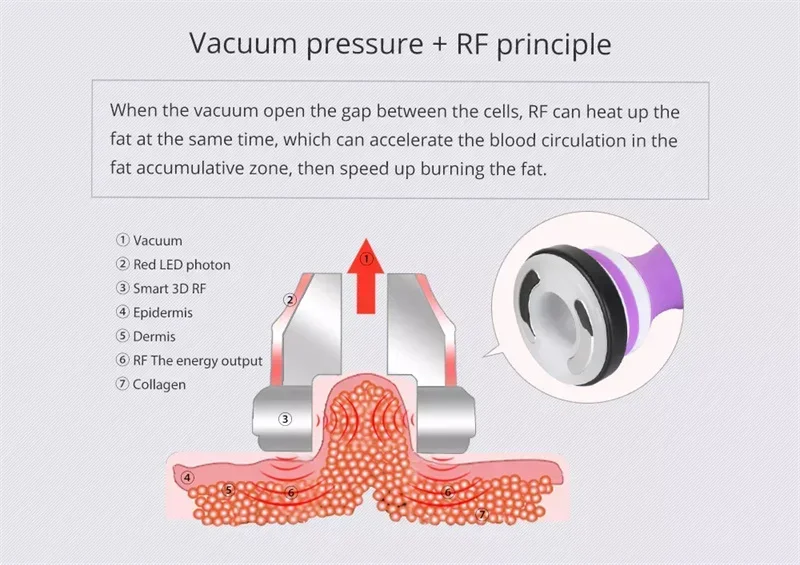 Vacuum pressure + RF principle

When the vacuum open the gap between the cells, RF can heat up the fat at the same time, which can accelerate the blood circulation in the fat accumulative zone, then speed up burning the fat.

① Vacuum
② Red LED photon
③ Smart 3D RF
④ Epidermis
⑤ Dermis
⑥ RF The energy output
⑦ Collagen

①
②
③
④
⑤
⑥
⑥
⑦